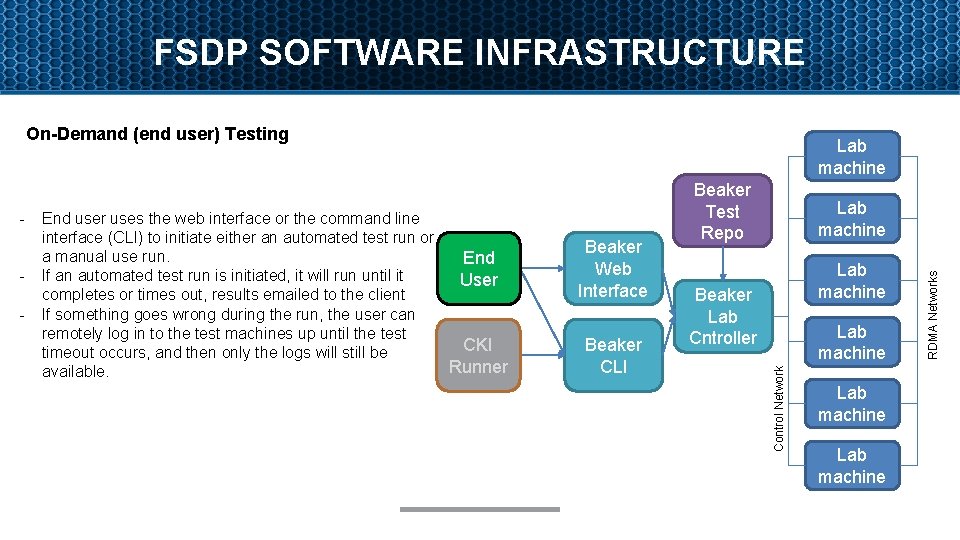 FSDP SOFTWARE INFRASTRUCTURE

On-Demand (end user) Testing

- End user uses the web interface or the command line interface (CLI) to initiate either an automated test run or a manual use run.
- If an automated test run is initiated, it will run until it completes or times out, results emailed to the client
- If something goes wrong during the run, the user can remotely log in to the test machines up until the test timeout occurs, and then only the logs will still be available.

End User

CKI Runner

Beaker Web Interface

Beaker CLI

Beaker Test Repo

Beaker Lab Cntroller

Control Network

Lab machine

Lab machine

Lab machine

Lab machine

Lab machine

Lab machine

RDMA Networks